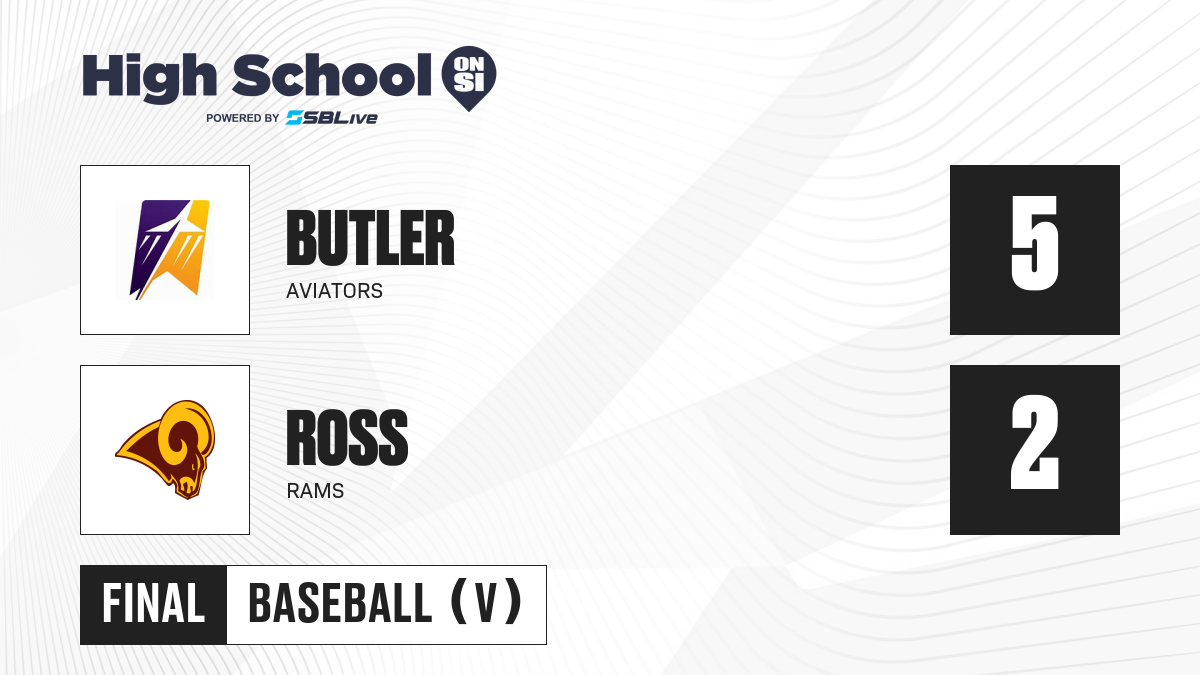 High School ON SI
POWERED BY SBLive

BUTLER
AVIATORS

5

ROSS
RAMS

2

FINAL

BASEBALL (V)